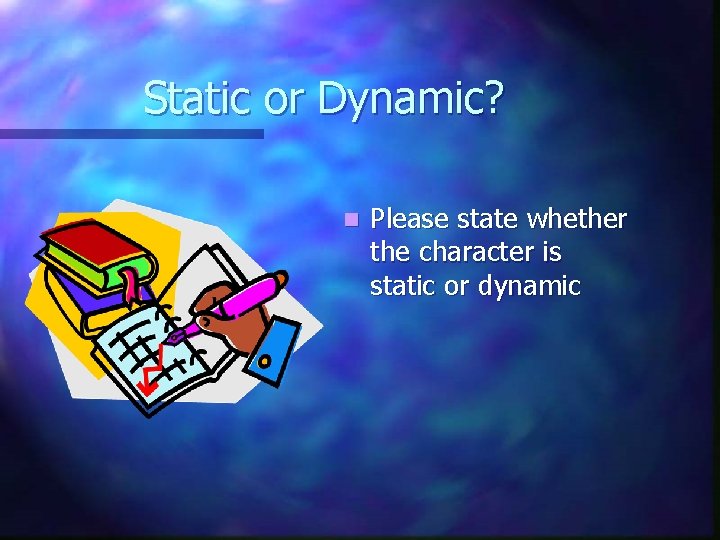 Static or Dynamic?

Please state whether the character is static or dynamic